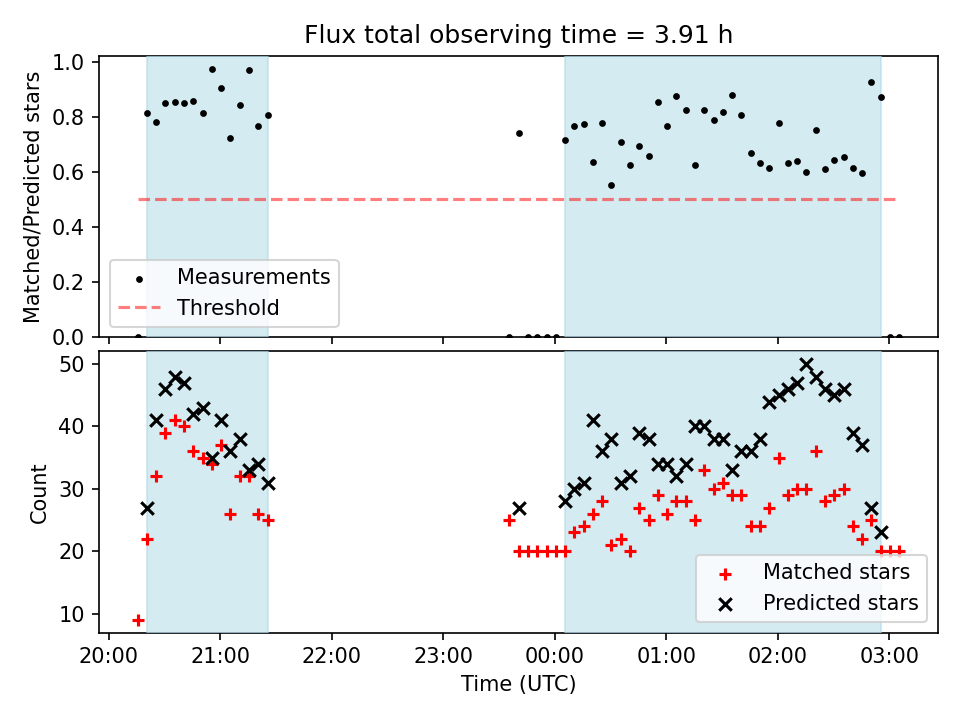 Flux total observing time = 3.91 h

Matched/Predicted stars

1.0
0.8
0.6
0.4
0.2
0.0

Measurements
Threshold

Count

50
40
30
20
10

Matched stars
Predicted stars

20:00
21:00
22:00
23:00
00:00
01:00
02:00
03:00

Time (UTC)